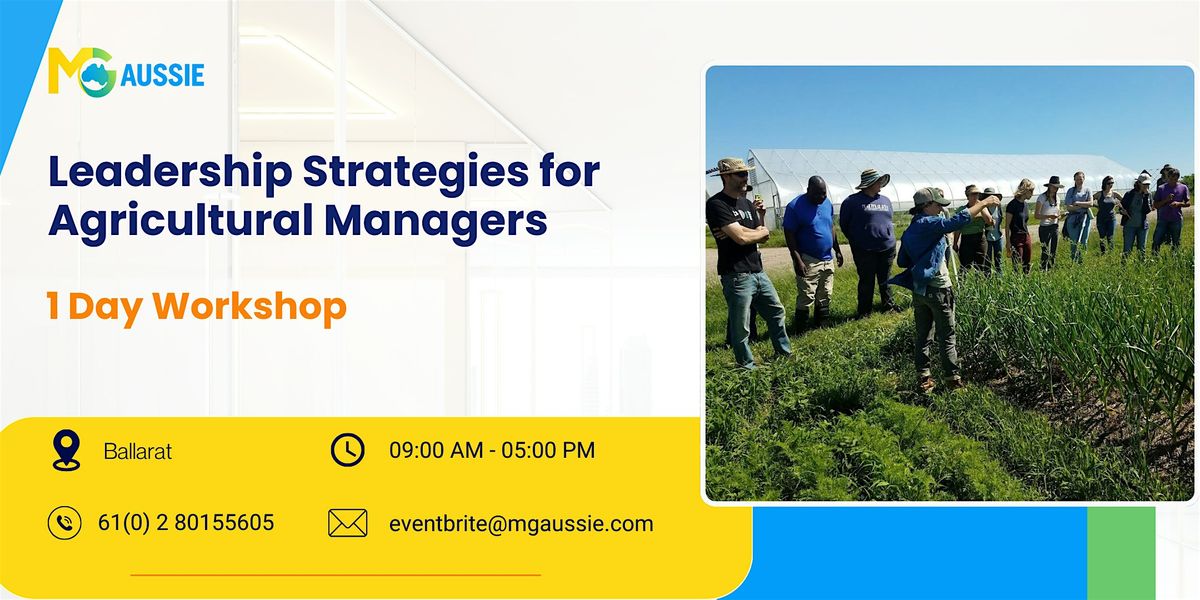 MG AUSSIE

Leadership Strategies for Agricultural Managers

1 Day Workshop

Ballarat

09:00 AM - 05:00 PM

61(0) 2 80155605

eventbrite@mgaussie.com